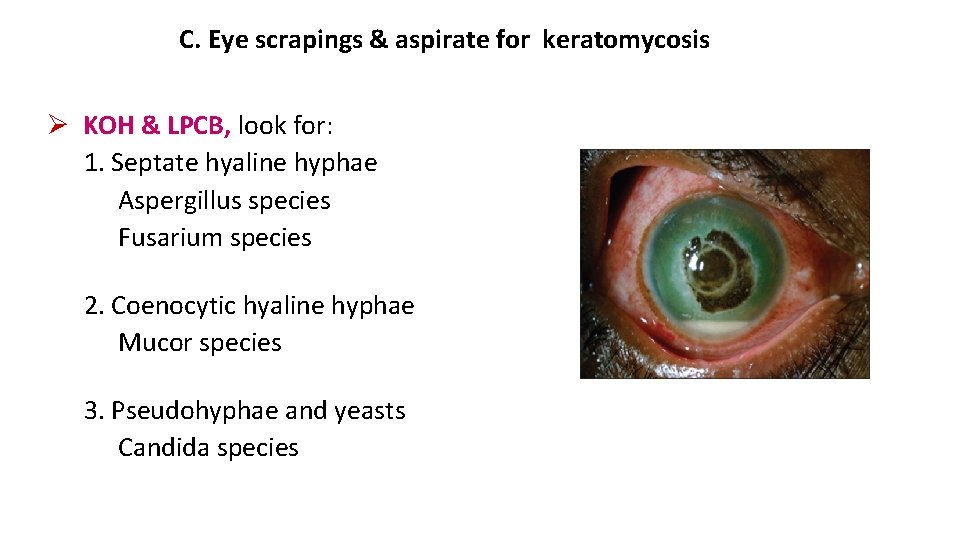 C. Eye scrapings & aspirate for keratomycosis

➢ KOH & LPCB, look for:
1. Septate hyaline hyphae
Aspergillus species
Fusarium species

2. Coenocytic hyaline hyphae
Mucor species

3. Pseudohyphae and yeasts
Candida species